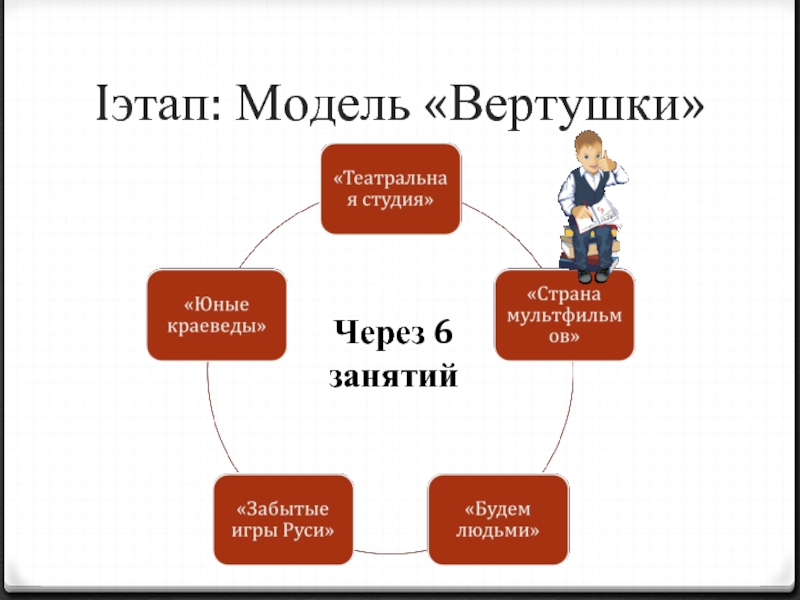 Iэтап: Модель «Вертушки»

«Театральная студия»

«Страна мультфильмов»

«Будем людьми»

«Забытые игры Руси»

«Юные краеведы»

Через 6 занятий